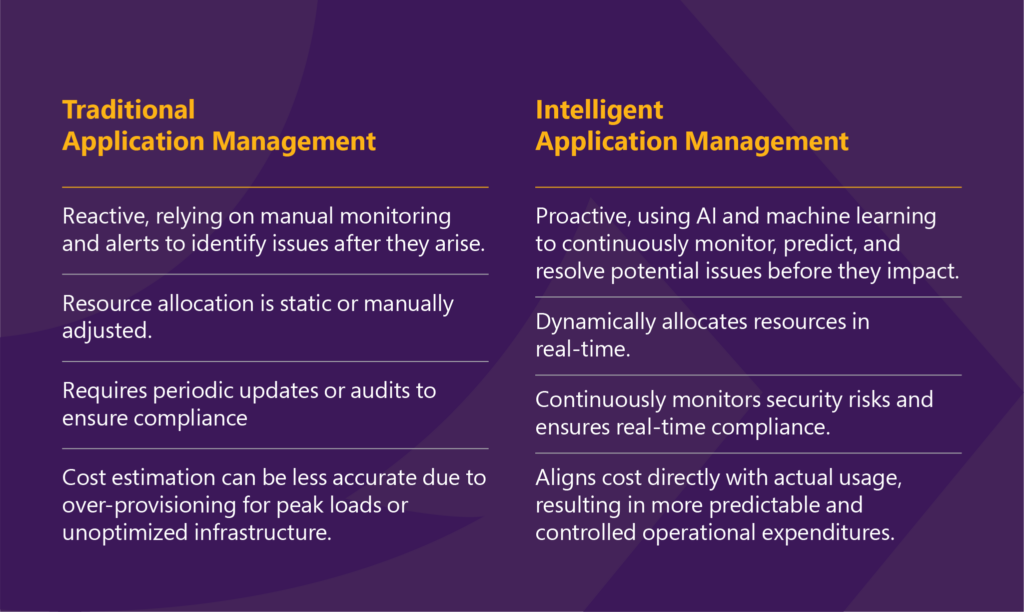 Traditional Application Management

Reactive, relying on manual monitoring and alerts to identify issues after they arise.

Resource allocation is static or manually adjusted.

Requires periodic updates or audits to ensure compliance

Cost estimation can be less accurate due to over-provisioning for peak loads or unoptimized infrastructure.

Intelligent Application Management

Proactive, using AI and machine learning to continuously monitor, predict, and resolve potential issues before they impact.

Dynamically allocates resources in real-time.

Continuously monitors security risks and ensures real-time compliance.

Aligns cost directly with actual usage, resulting in more predictable and controlled operational expenditures.